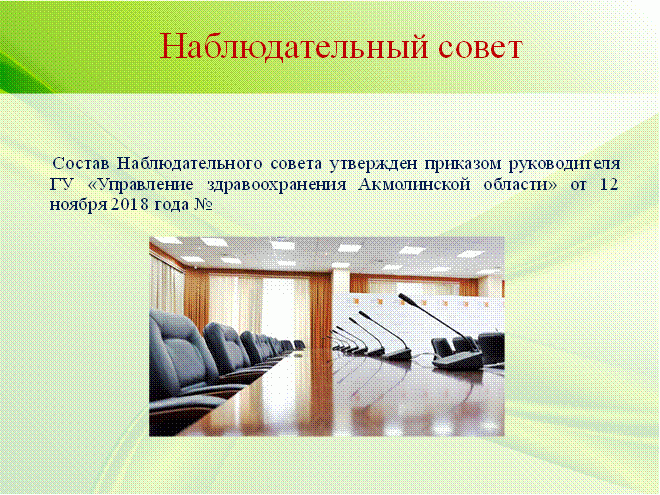 Наблюдательный совет

Состав Наблюдательного совета утвержден приказом руководителя ГУ «Управление здравоохранения Акмолинской области» от 12 ноября 2018 года №